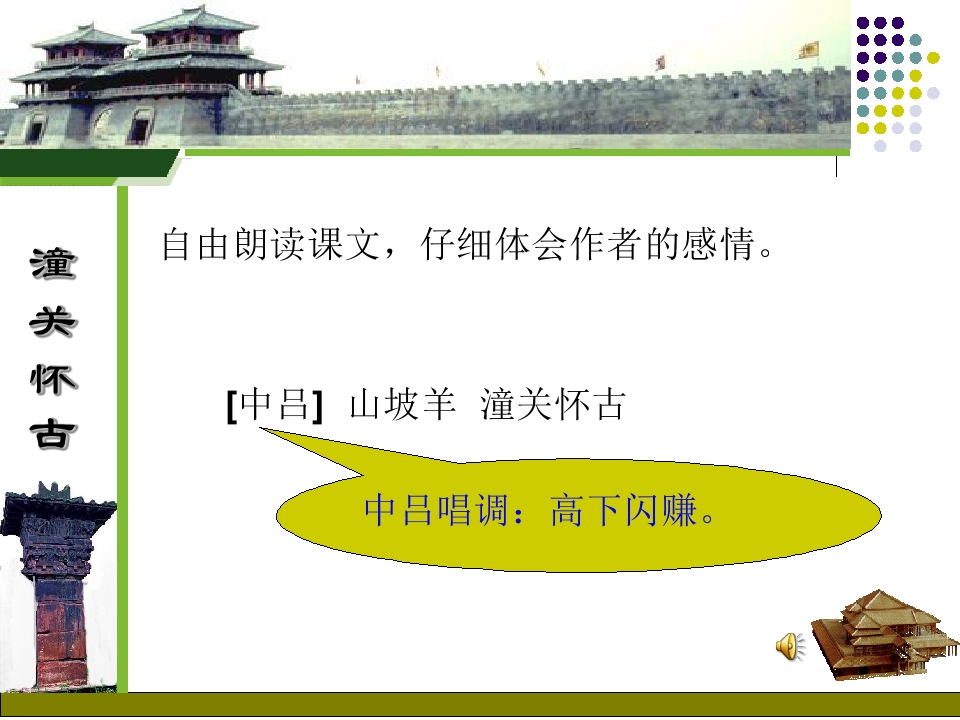 潼关怀古

自由朗读课文，仔细体会作者的感情。

[中吕] 山坡羊 潼关怀古

中吕唱调：高下闪赚。